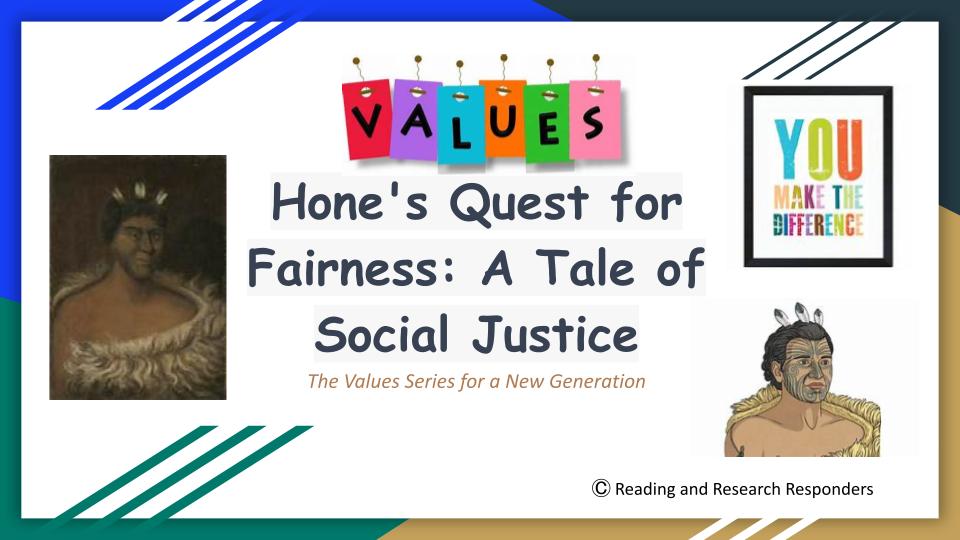 VALUES

Hone's Quest for Fairness: A Tale of Social Justice

The Values Series for a New Generation

YOU MAKE THE DIFFERENCE

Ⓒ Reading and Research Responders